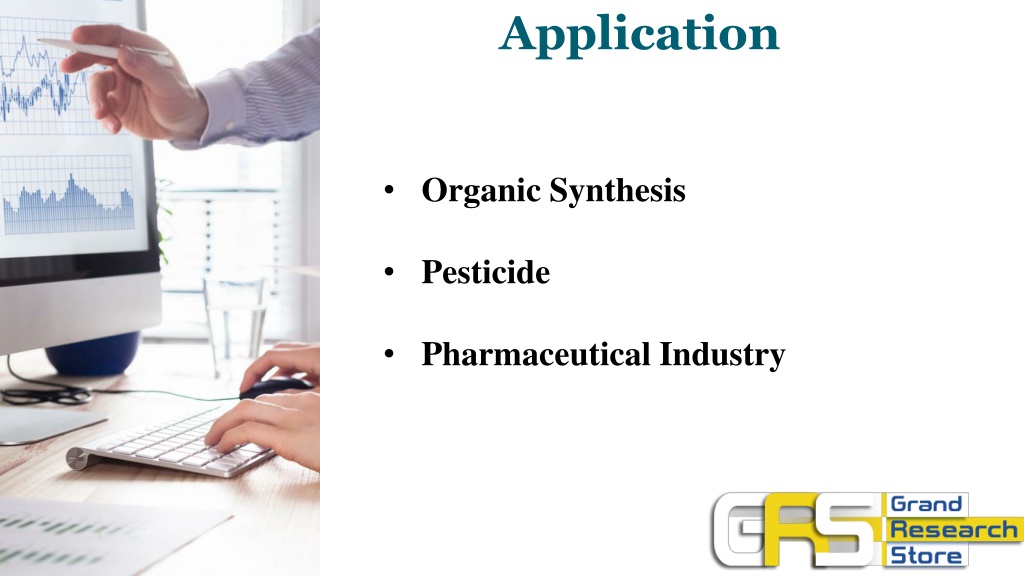 Application

• Organic Synthesis

• Pesticide

• Pharmaceutical Industry

GRS Grand Research Store